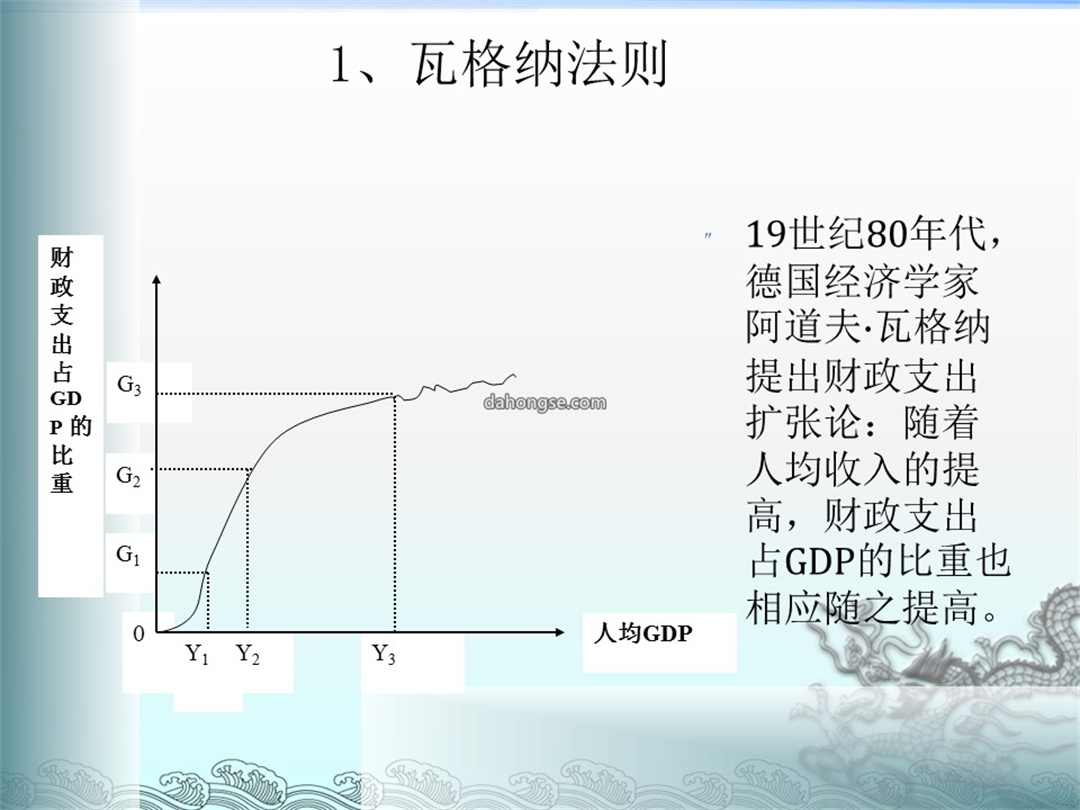 1、瓦格纳法则

财政支出占GDP的比重

$G_3$

$G_2$

$G_1$

0

$Y_1$ $Y_2$ $Y_3$

人均GDP

dahongse.com

19世纪80年代，德国经济学家阿道夫·瓦格纳提出财政支出扩张论：随着人均收入的提高，财政支出占GDP的比重也相应随之提高。